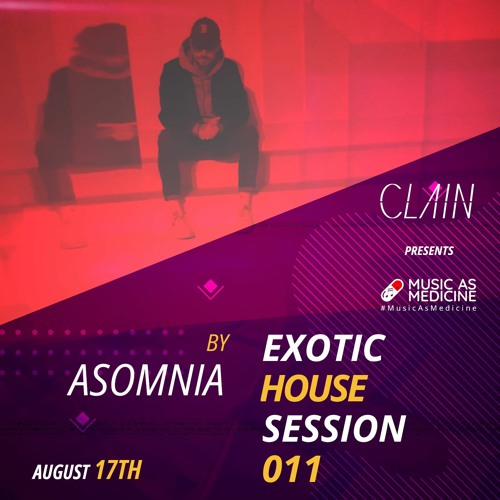 CLAIN

PRESENTS

MUSIC AS MEDICINE
#MusicAsMedicine

BY
ASOMNIA

EXOTIC
HOUSE
SESSION
011

AUGUST 17TH